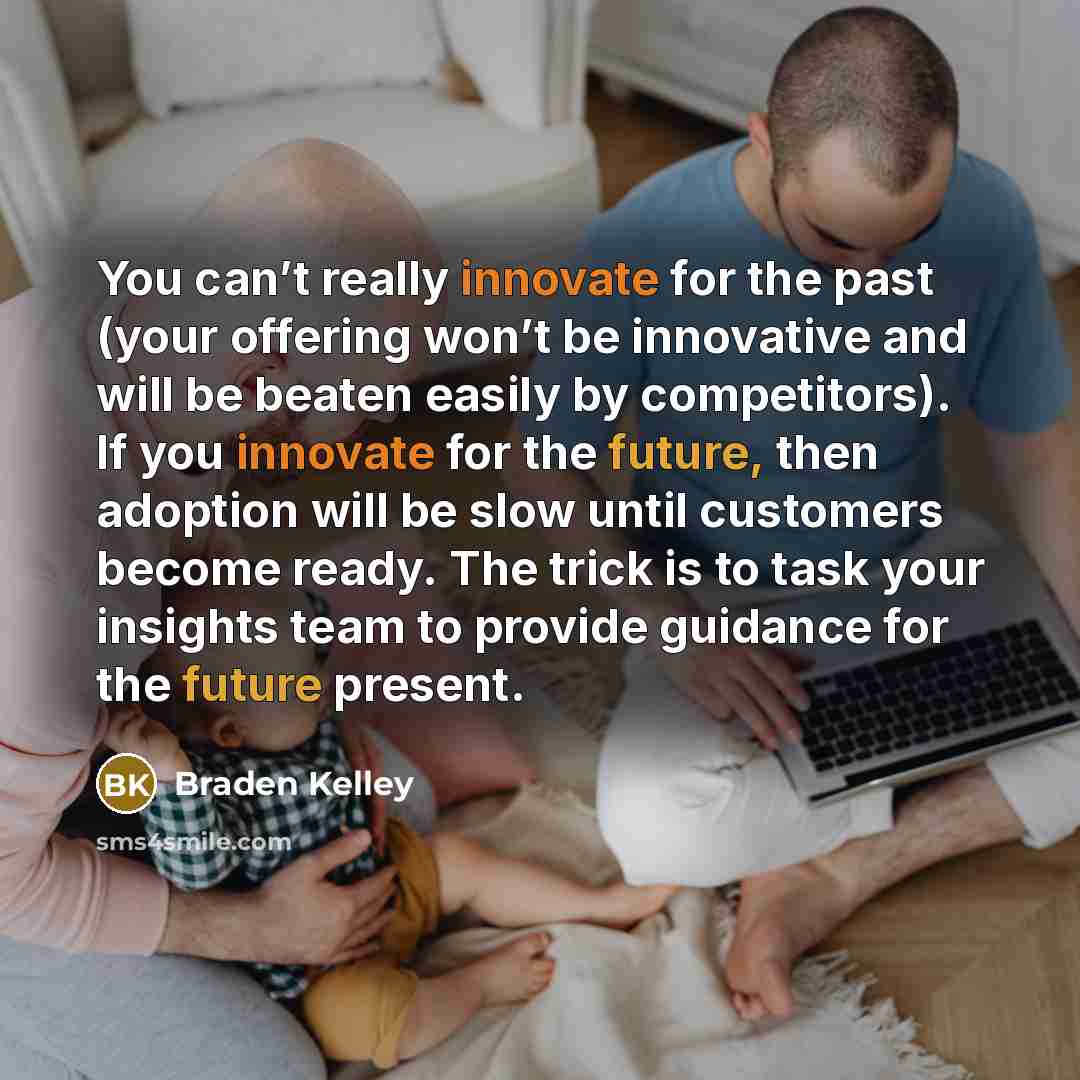 You can't really innovate for the past (your offering won't be innovative and will be beaten easily by competitors). If you innovate for the future, then adoption will be slow until customers become ready. The trick is to task your insights team to provide guidance for the future present.

BK Braden Kelley

sms4smile.com